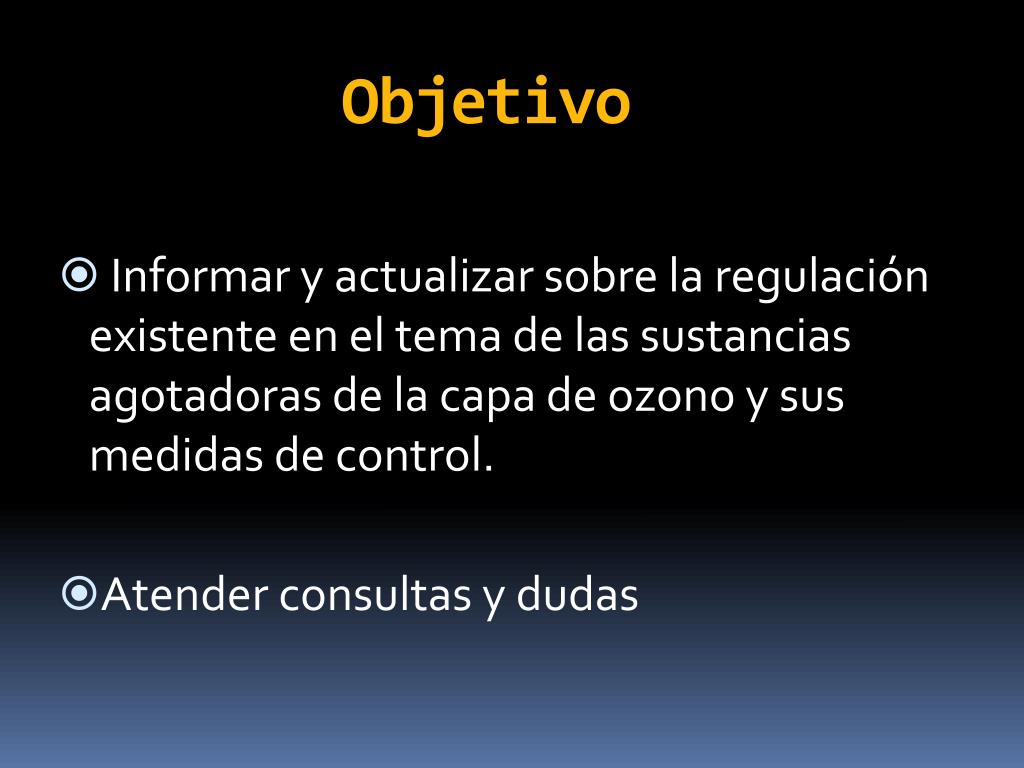 Objetivo

Informar y actualizar sobre la regulación existente en el tema de las sustancias agotadoras de la capa de ozono y sus medidas de control.

Atender consultas y dudas